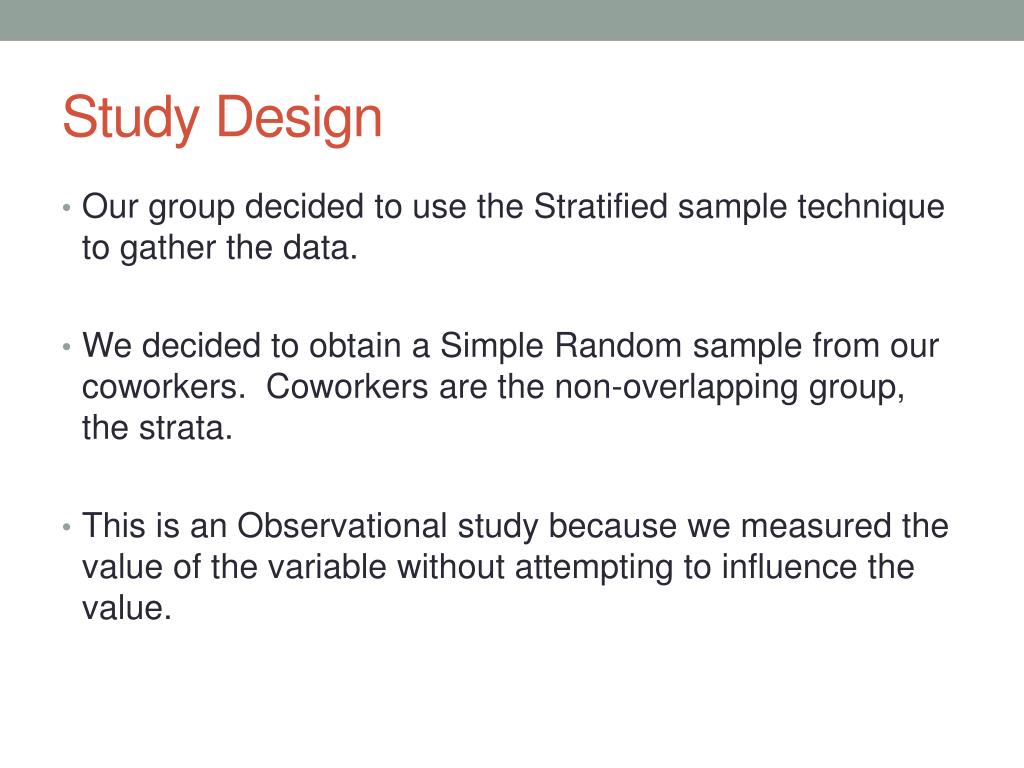 Study Design

• Our group decided to use the Stratified sample technique to gather the data.

• We decided to obtain a Simple Random sample from our coworkers. Coworkers are the non-overlapping group, the strata.

• This is an Observational study because we measured the value of the variable without attempting to influence the value.